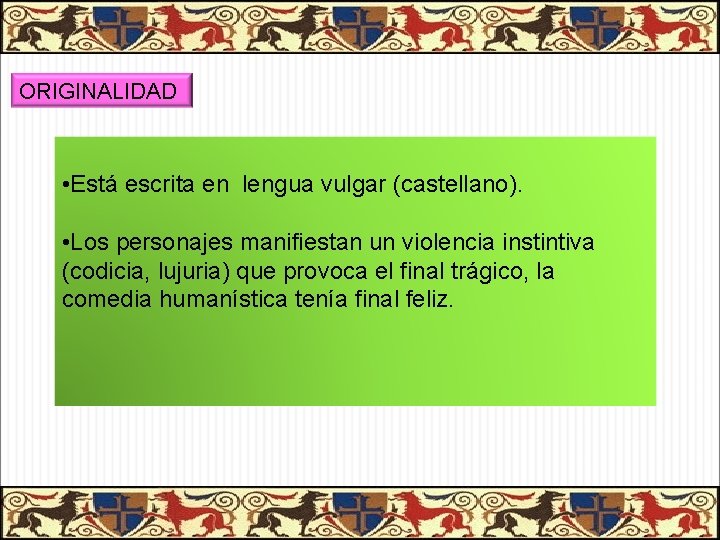 ORIGINALIDAD

•Está escrita en lengua vulgar (castellano).

•Los personajes manifiestan un violencia instintiva (codicia, lujuria) que provoca el final trágico, la comedia humanística tenía final feliz.